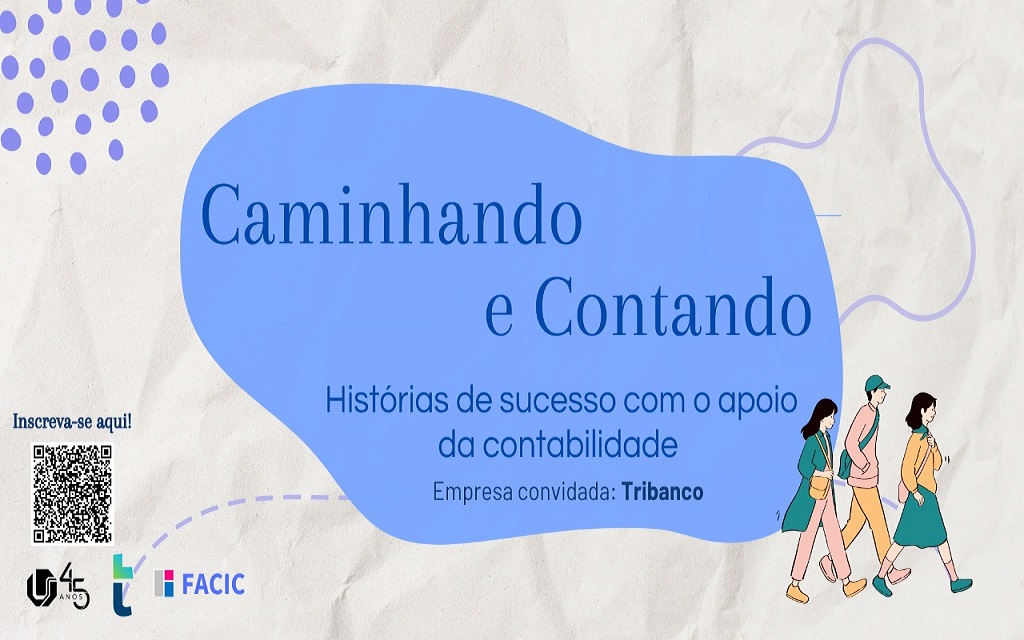 Caminhando e Contando

Histórias de sucesso com o apoio da contabilidade

Empresa convidada: Tribanco

Inscreva-se aqui!

45 ANOS

FACIC